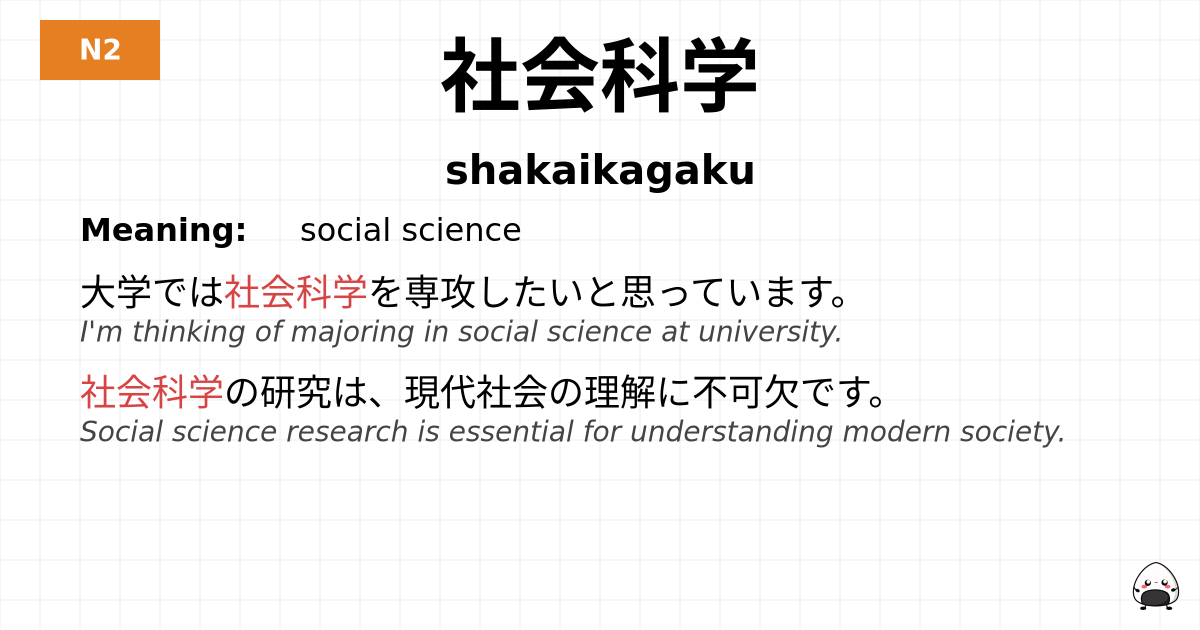 N2

社会科学

shakaikagaku

Meaning: social science

大学では社会科学を専攻したいと思っています。
I'm thinking of majoring in social science at university.

社会科学の研究は、現代社会の理解に不可欠です。
Social science research is essential for understanding modern society.